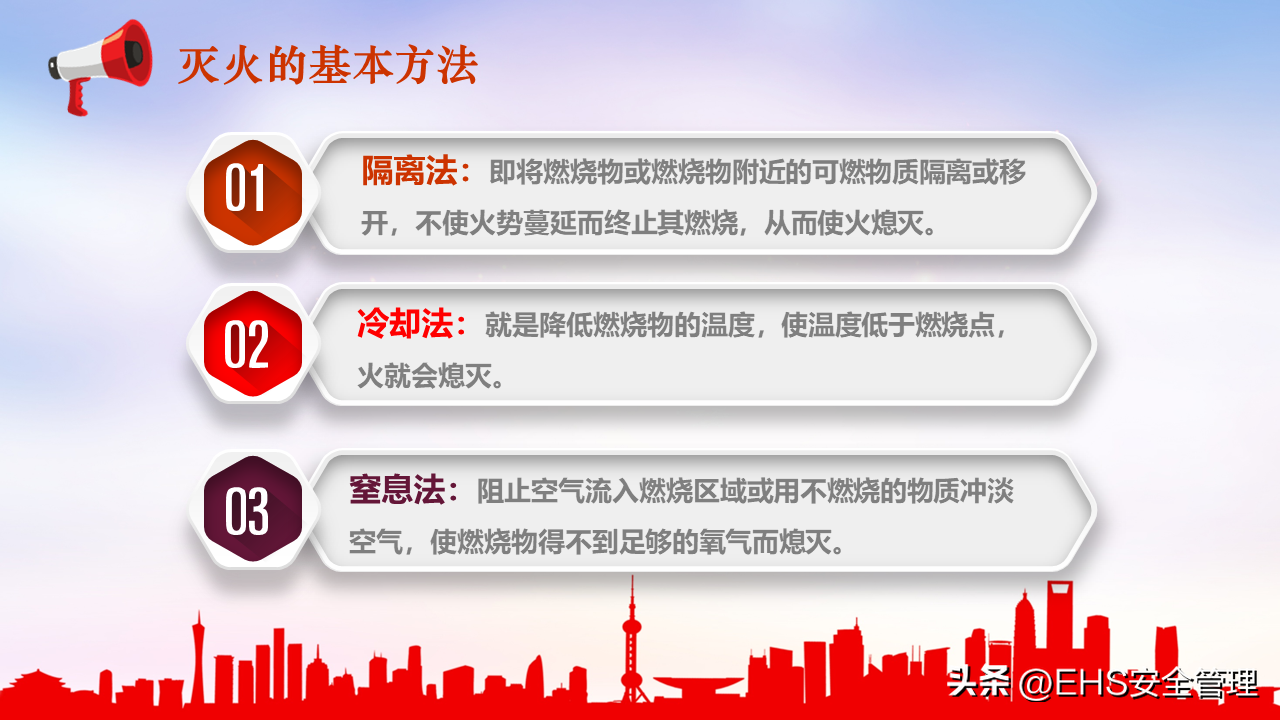 灭火的基本方法

01

隔离法：即将燃烧物或燃烧物附近的可燃物质隔离或移开，不使火势蔓延而终止其燃烧，从而使火熄灭。

02

冷却法：就是降低燃烧物的温度，使温度低于燃烧点，火就会熄灭。

03

窒息法：阻止空气流入燃烧区域或用不燃烧的物质冲淡空气，使燃烧物得不到足够的氧气而熄灭。

头条 @EHS安全管理